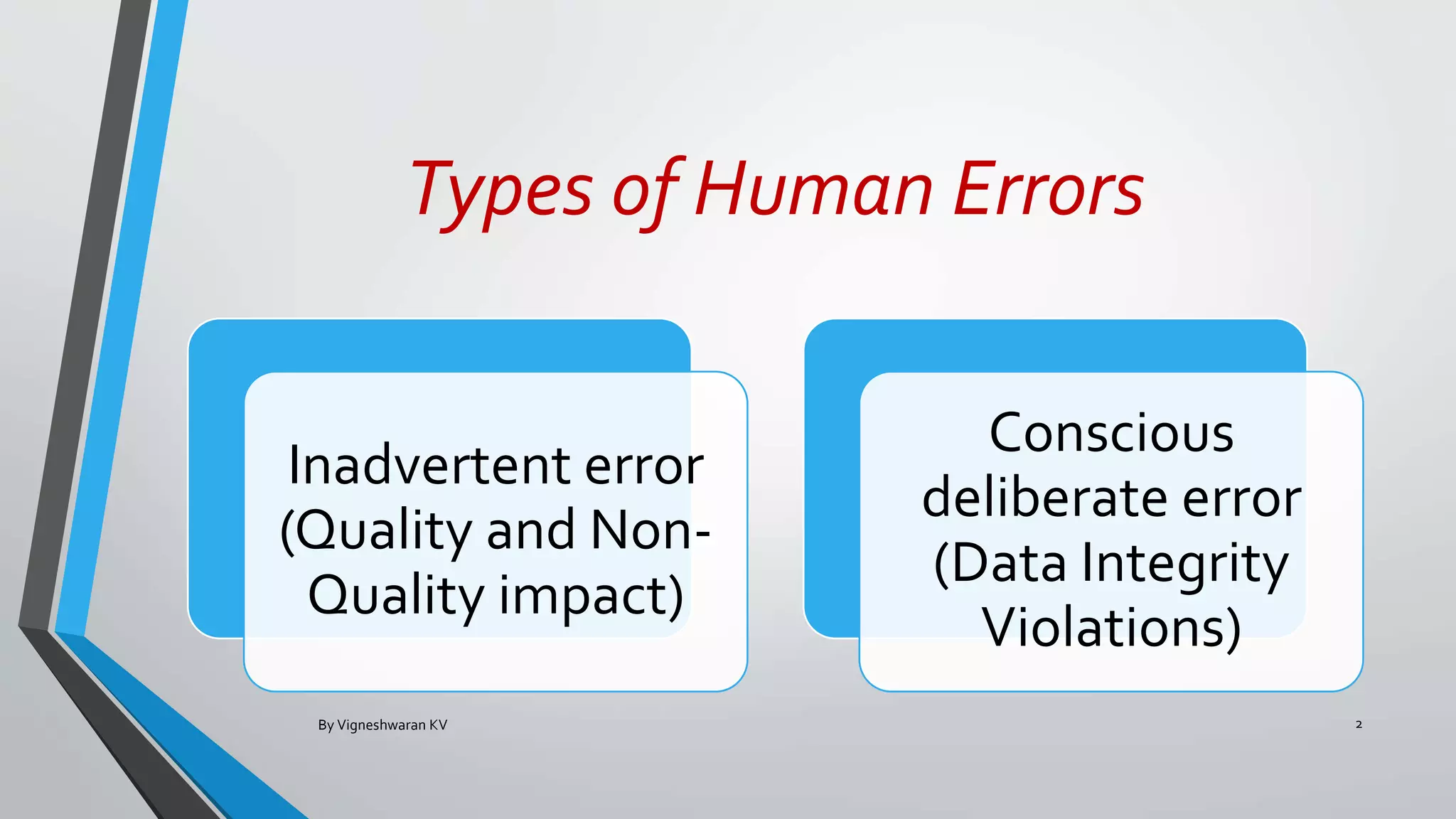 Types of Human Errors

Inadvertent error (Quality and Non-Quality impact)

Conscious deliberate error (Data Integrity Violations)

By Vigneshwaran KV

2